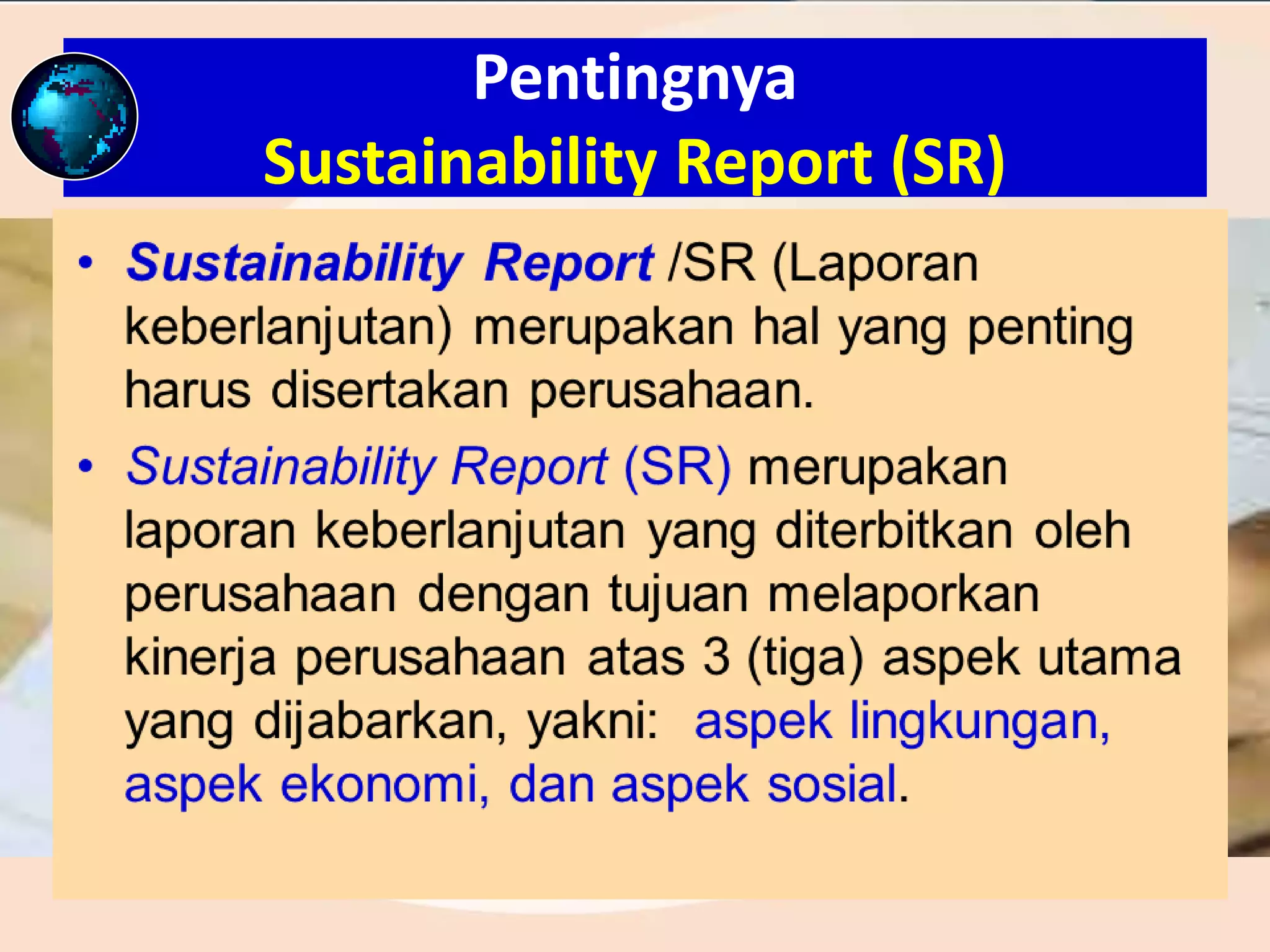 Pentingnya
Sustainability Report (SR)

• Sustainability Report /SR (Laporan keberlanjutan) merupakan hal yang penting harus disertakan perusahaan.

• Sustainability Report (SR) merupakan laporan keberlanjutan yang diterbitkan oleh perusahaan dengan tujuan melaporkan kinerja perusahaan atas 3 (tiga) aspek utama yang dijabarkan, yakni: aspek lingkungan, aspek ekonomi, dan aspek sosial.